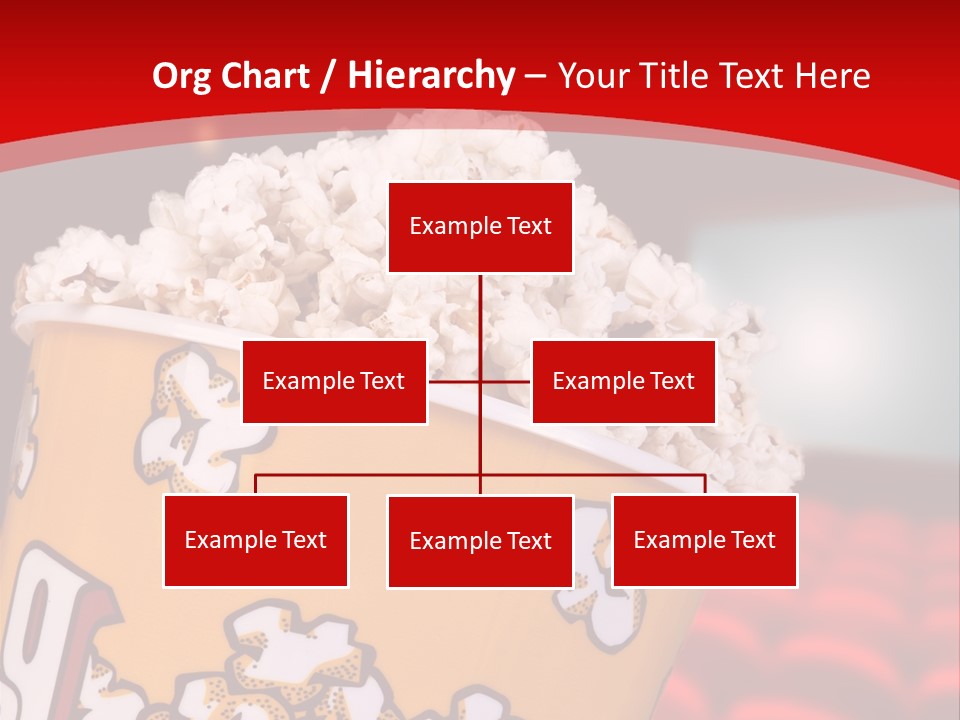 Org Chart / Hierarchy – Your Title Text Here

Example Text

Example Text

Example Text

Example Text

Example Text

Example Text